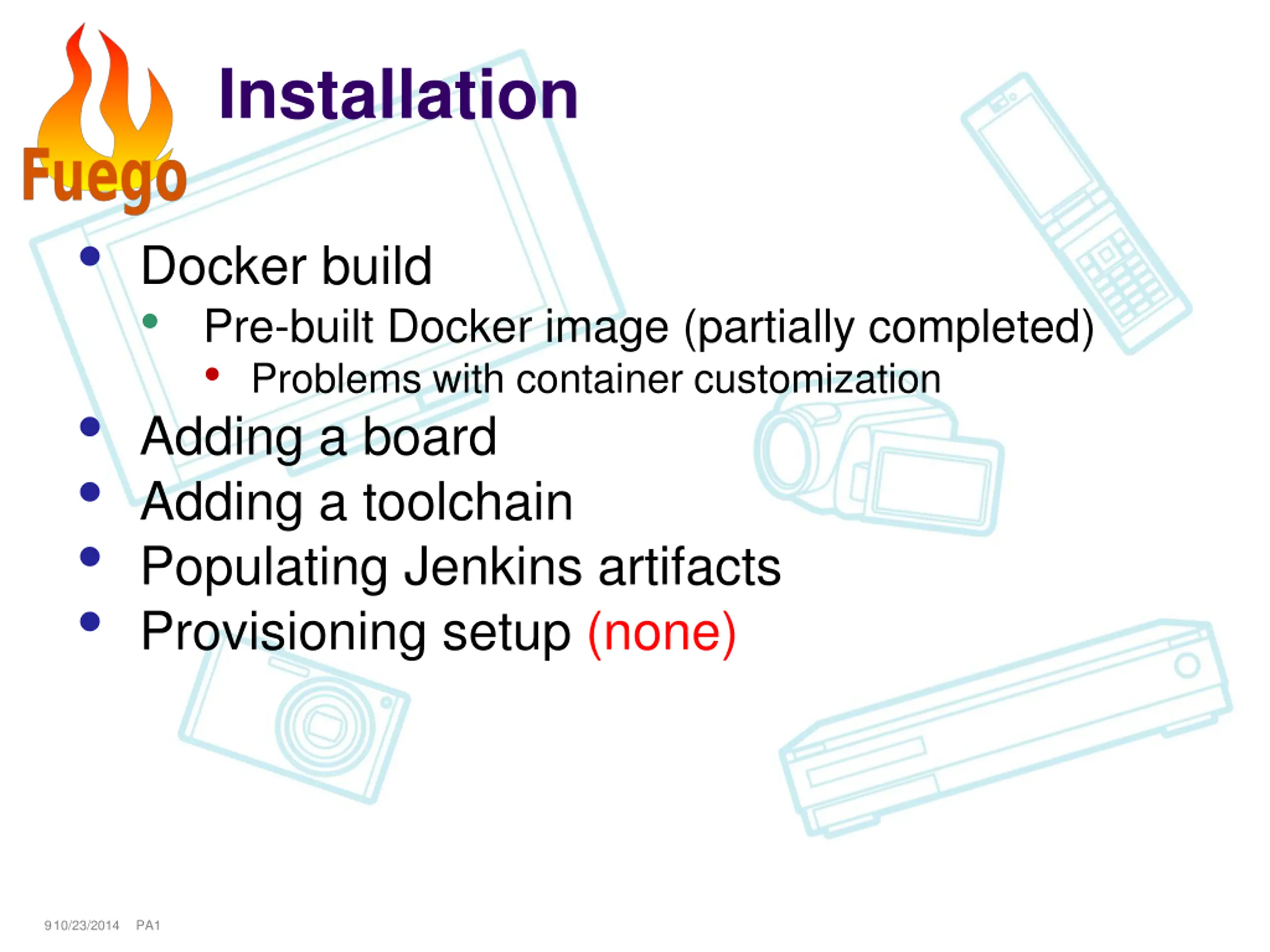 Fuego

Installation

- Docker build
  - Pre-built Docker image (partially completed)
    - Problems with container customization
- Adding a board
- Adding a toolchain
- Populating Jenkins artifacts
- Provisioning setup (none)

9 10/23/2014 PA1